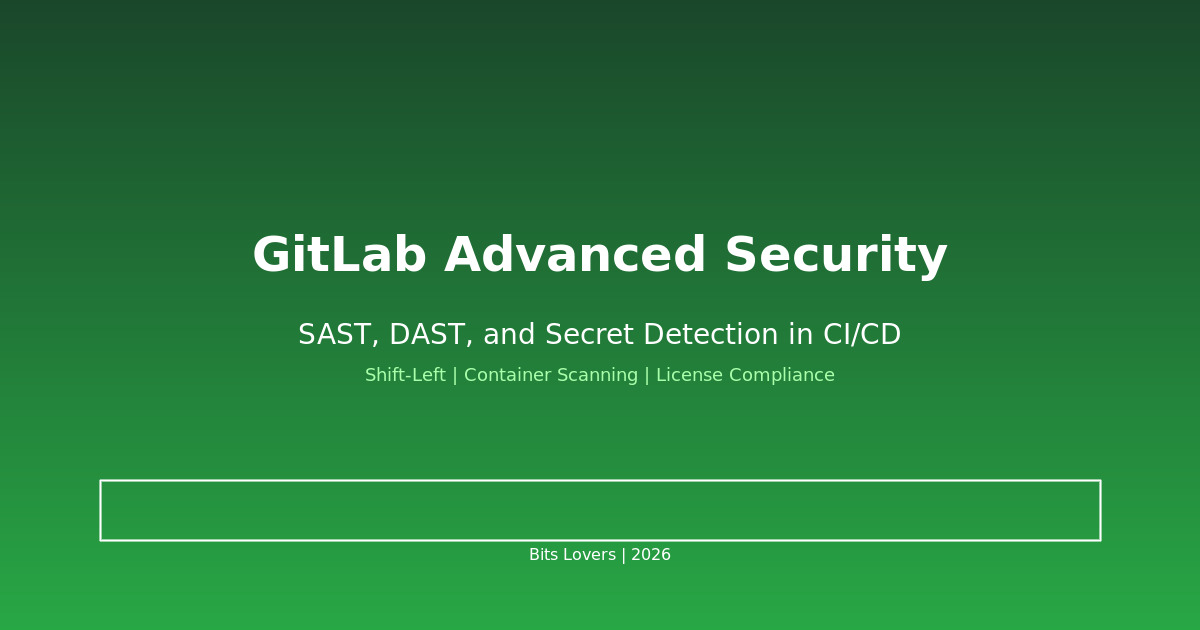 GitLab Advanced Security

SAST, DAST, and Secret Detection in CI/CD

Shift-Left | Container Scanning | License Compliance

Bits Lovers | 2026